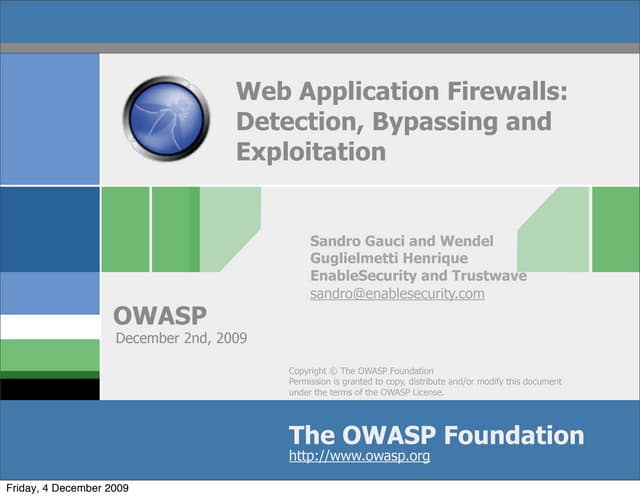 Web Application Firewalls: Detection, Bypassing and Exploitation

Sandro Gauci and Wendel Guglielmetti Henrique
EnableSecurity and Trustwave
sandro@enablesecurity.com

OWASP
December 2nd, 2009

Copyright © The OWASP Foundation
Permission is granted to copy, distribute and/or modify this document under the terms of the OWASP License.

The OWASP Foundation
http://www.owasp.org

Friday, 4 December 2009